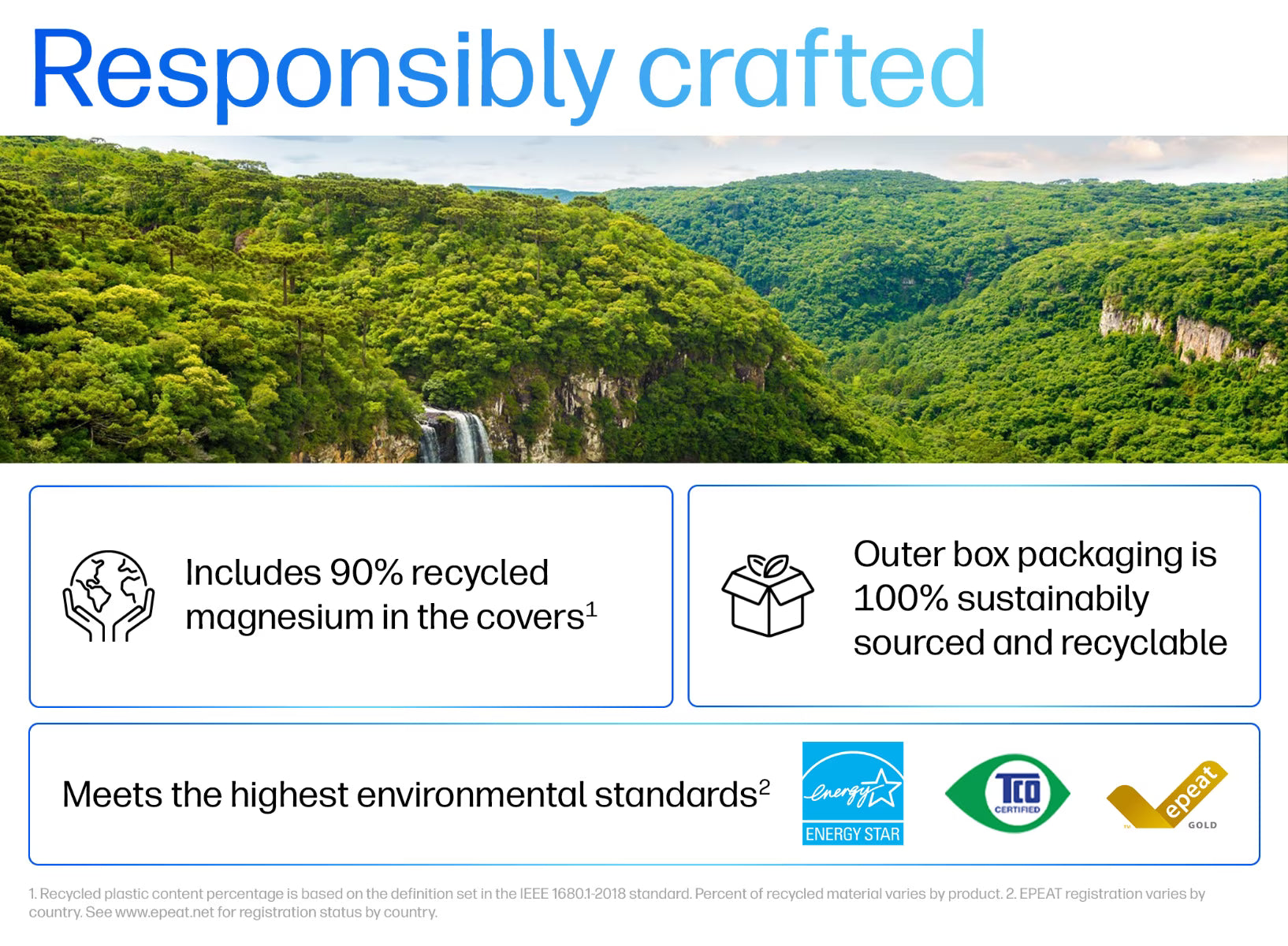 Responsibly crafted

Includes 90% recycled magnesium in the covers$^1$

Outer box packaging is 100% sustainably sourced and recyclable

Meets the highest environmental standards$^2$

energy ENERGY STAR

TCO CERTIFIED

epeat GOLD

1. Recycled plastic content percentage is based on the definition set in the IEEE 1680.1-2018 standard. Percent of recycled material varies by product. 2. EPEAT registration varies by country. See www.epeat.net for registration status by country.